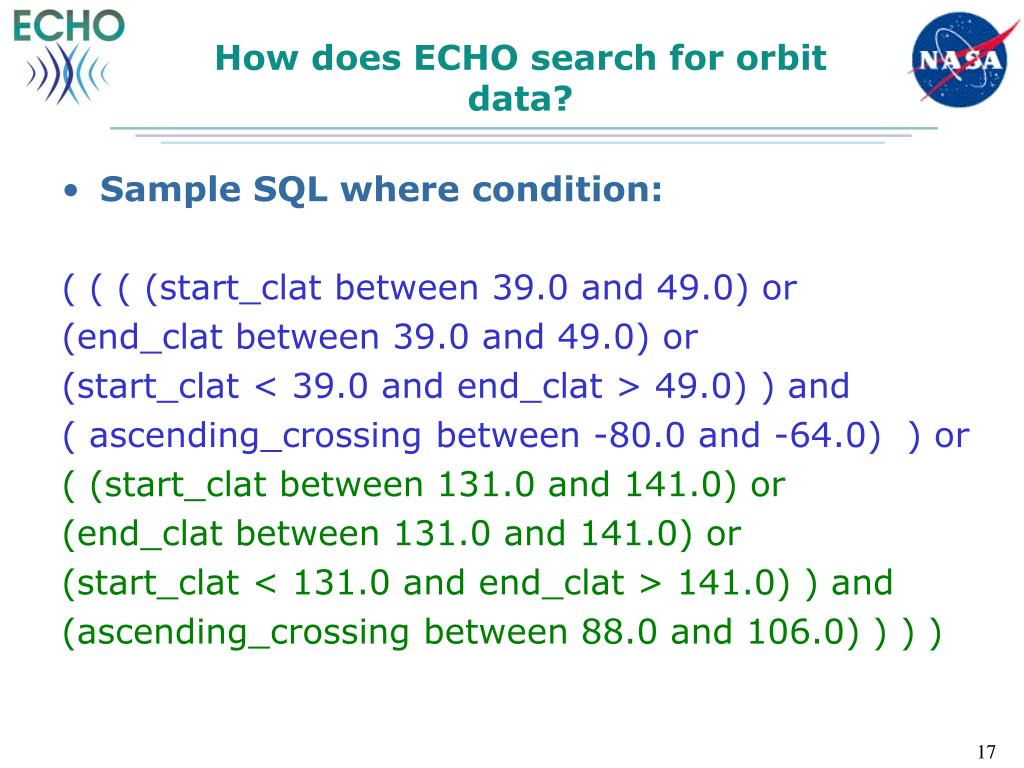 ECHO

How does ECHO search for orbit data?

NASA

• Sample SQL where condition:

( ( ( (start_clat between 39.0 and 49.0) or
(end_clat between 39.0 and 49.0) or
(start_clat < 39.0 and end_clat > 49.0) ) and
( ascending_crossing between -80.0 and -64.0) ) or
( (start_clat between 131.0 and 141.0) or
(end_clat between 131.0 and 141.0) or
(start_clat < 131.0 and end_clat > 141.0) ) and
(ascending_crossing between 88.0 and 106.0) ) ) )

17